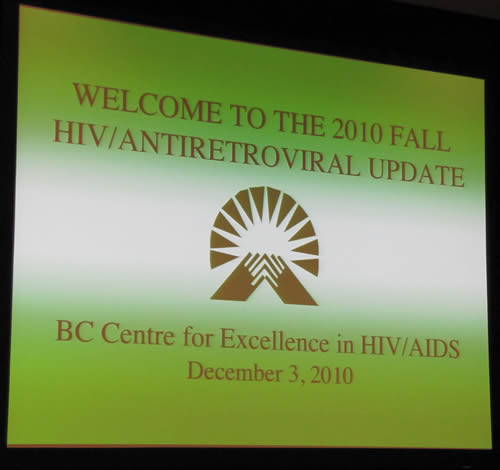 WELCOME TO THE 2010 FALL HIV/ANTIRETROVIRAL UPDATE

BC Centre for Excellence in HIV/AIDS
December 3, 2010